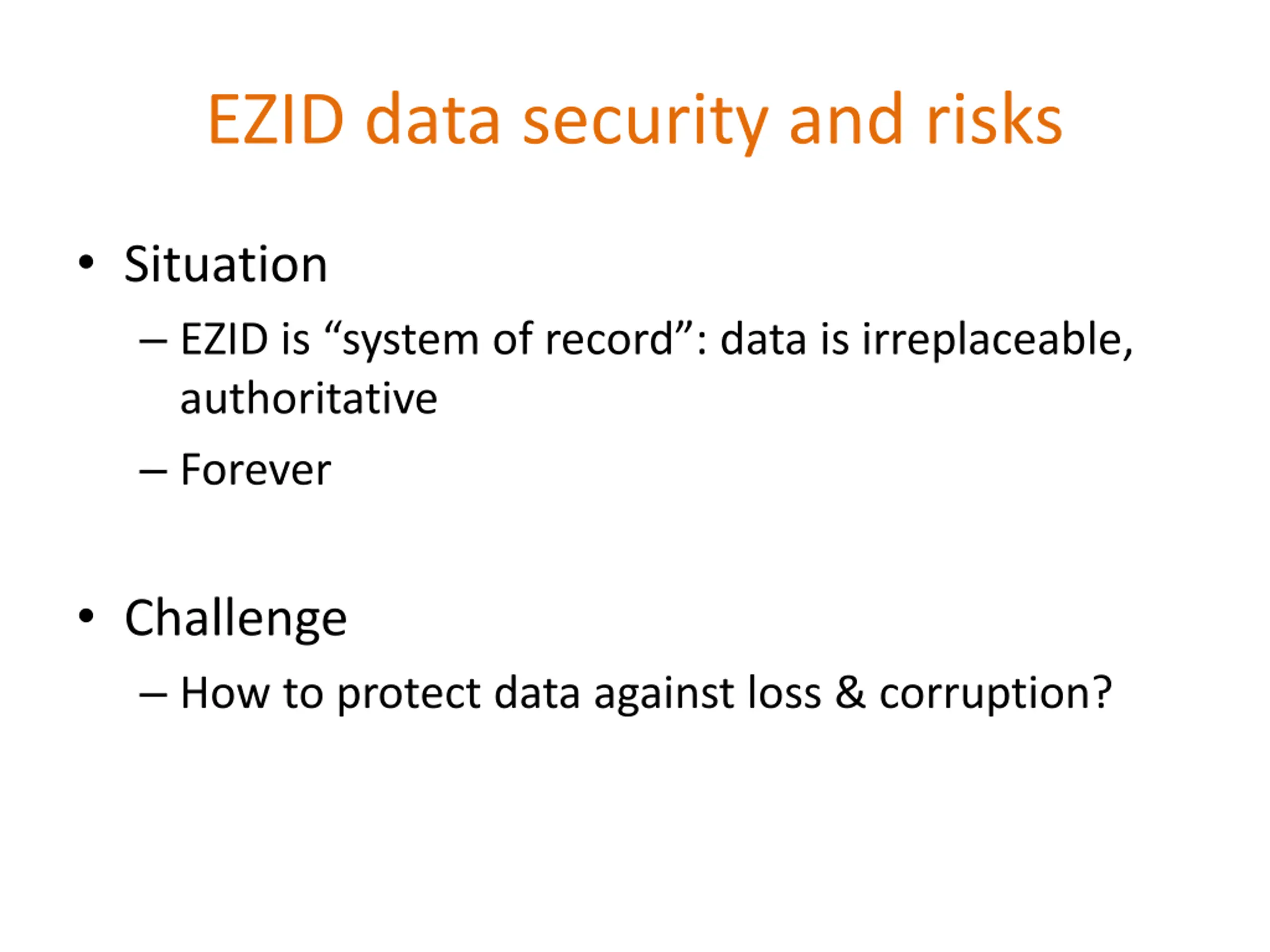 EZID data security and risks

• Situation
– EZID is “system of record”: data is irreplaceable, authoritative
– Forever

• Challenge
– How to protect data against loss & corruption?